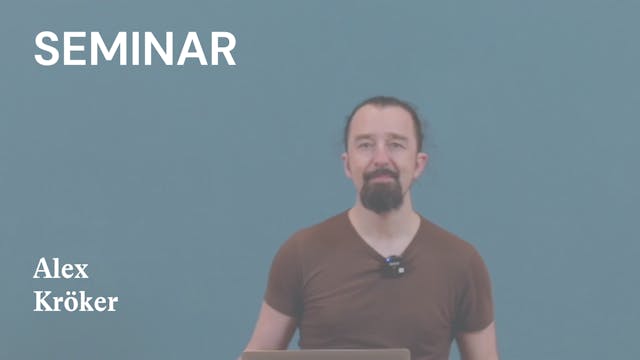 SEMINAR

Alex
Kröker